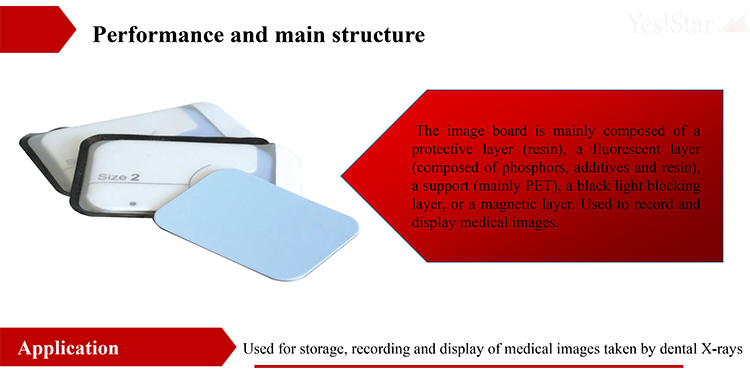 Performance and main structure

Yes!Star

Size 2

The image board is mainly composed of a protective layer (resin), a fluorescent layer (composed of phosphors, additives and resin), a support (mainly PET), a black light blocking layer, or a magnetic layer. Used to record and display medical images.

Application

Used for storage, recording and display of medical images taken by dental X-rays